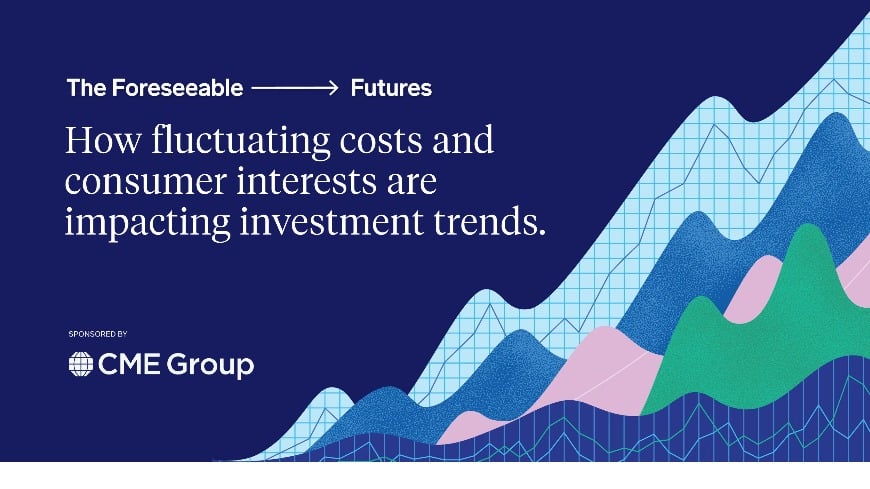 The Foreseeable ⟶ Futures

How fluctuating costs and consumer interests are impacting investment trends.

SPONSORED BY

CME Group